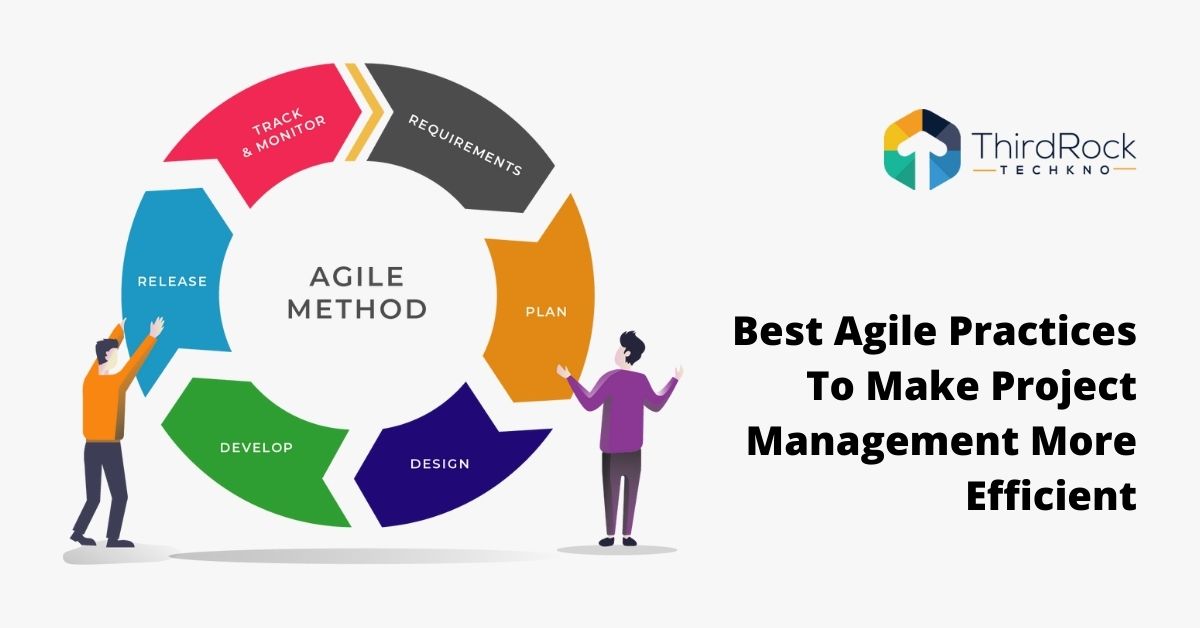 TRACK & MONITOR

REQUIREMENTS

PLAN

DESIGN

DEVELOP

RELEASE

AGILE METHOD

ThirdRock
TECHKNO

Best Agile Practices To Make Project Management More Efficient